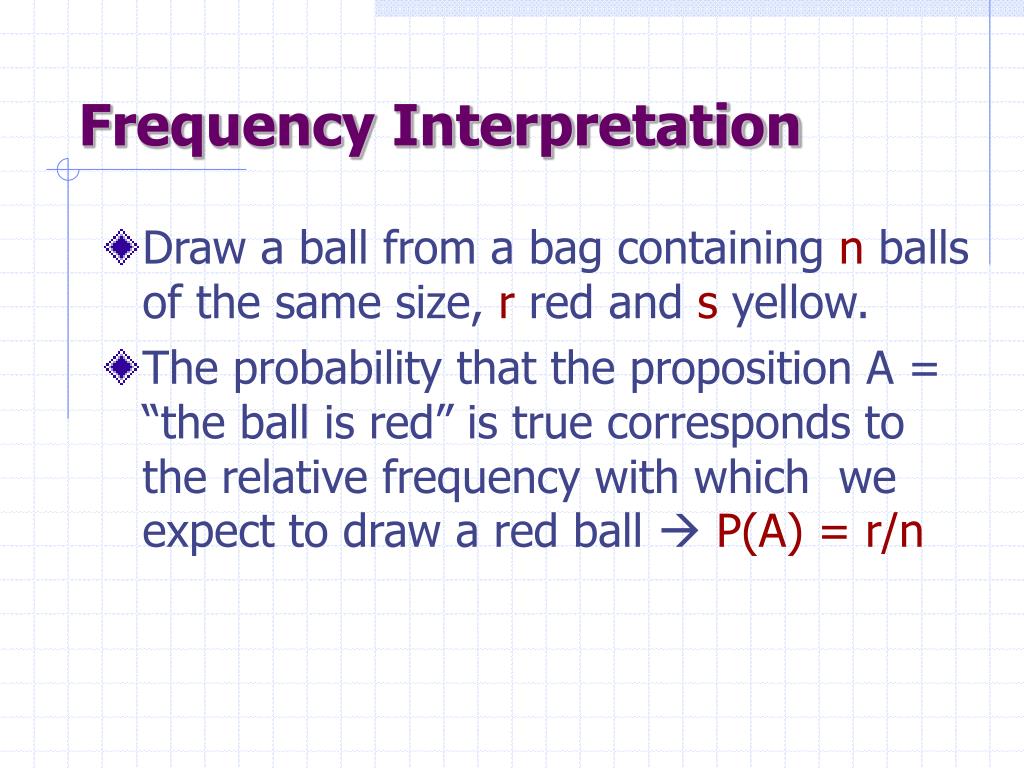 Frequency Interpretation

Draw a ball from a bag containing n balls of the same size, r red and s yellow.

The probability that the proposition A = “the ball is red” is true corresponds to the relative frequency with which we expect to draw a red ball → P(A) = r/n